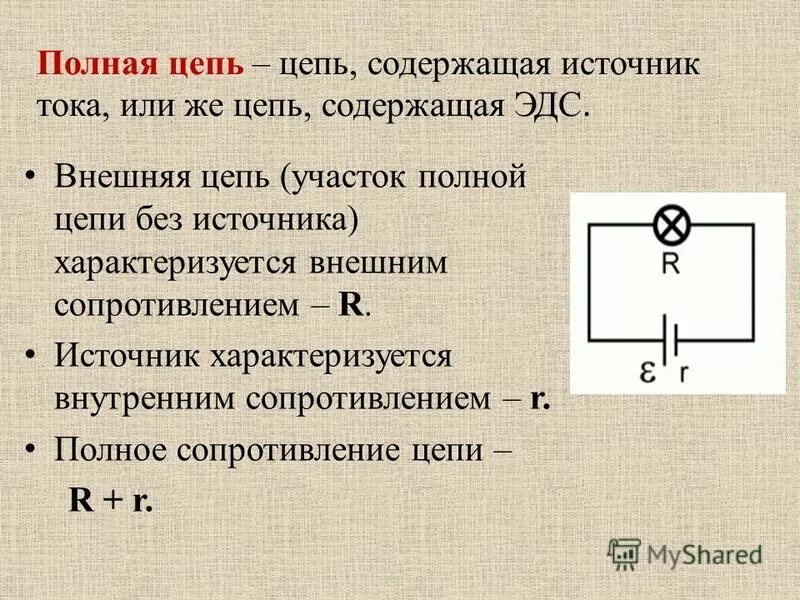 Полная цепь – цепь, содержащая источник тока, или же цепь, содержащая ЭДС.

• Внешняя цепь (участок полной цепи без источника) характеризуется внешним сопротивлением – R.

• Источник характеризуется внутренним сопротивлением – r.

• Полное сопротивление цепи – R + r.

R

ε r

MyShared